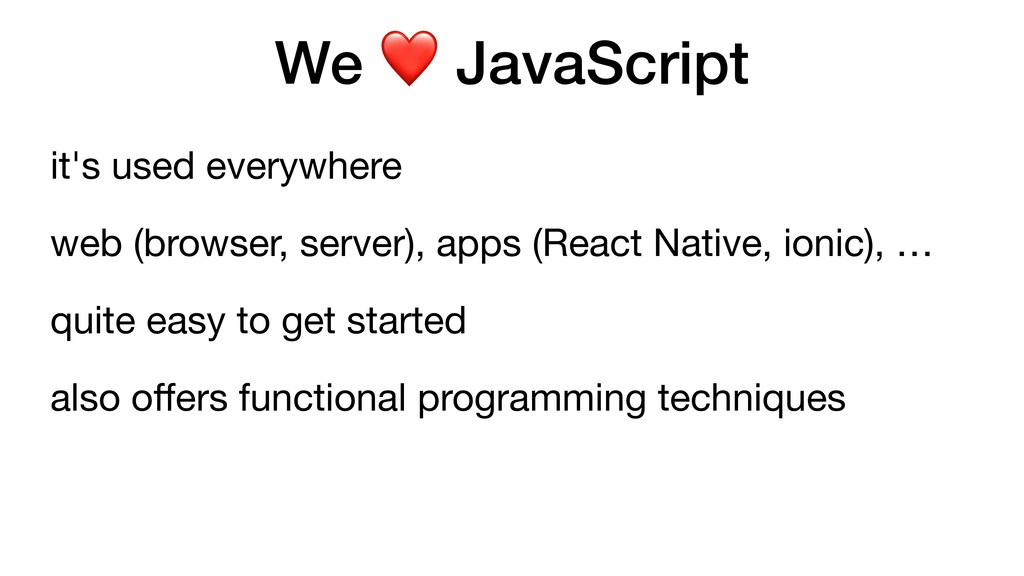 We ❤️ JavaScript

it's used everywhere

web (browser, server), apps (React Native, ionic), …

quite easy to get started

also offers functional programming techniques